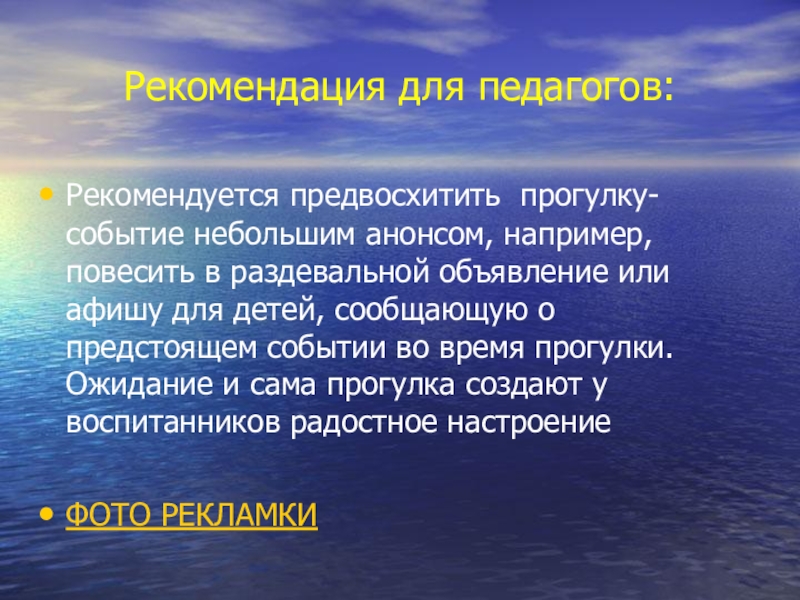 Рекомендация для педагогов:

• Рекомендуется предвосхитить прогулку-событие небольшим анонсом, например, повесить в раздевальной объявление или афишу для детей, сообщающую о предстоящем событии во время прогулки. Ожидание и сама прогулка создают у воспитанников радостное настроение

• ФОТО РЕКЛАМКИ